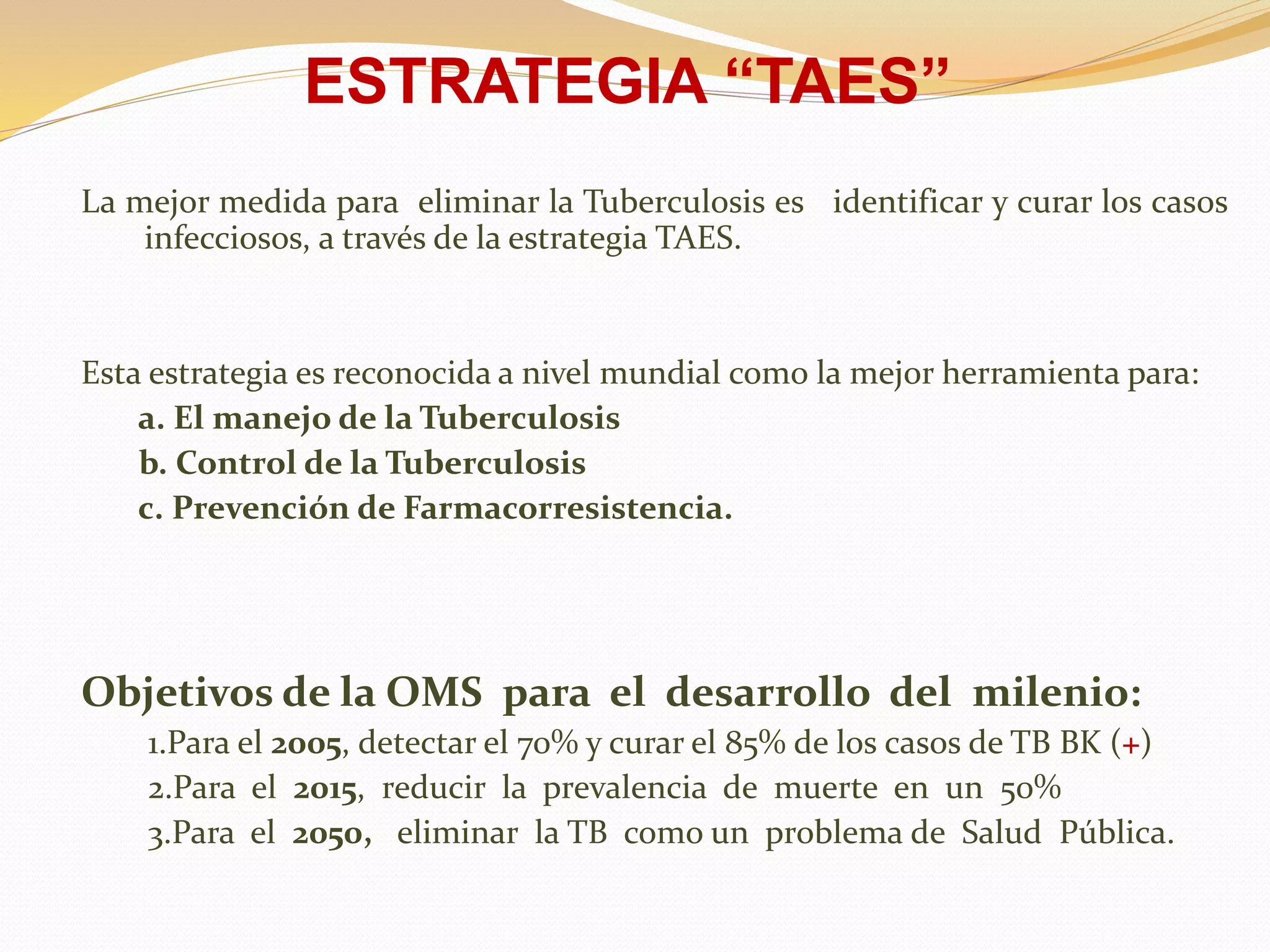 ESTRATEGIA “TAES”

La mejor medida para eliminar la Tuberculosis es identificar y curar los casos infecciosos, a través de la estrategia TAES.

Esta estrategia es reconocida a nivel mundial como la mejor herramienta para:
a. El manejo de la Tuberculosis
b. Control de la Tuberculosis
c. Prevención de Farmacorresistencia.

Objetivos de la OMS para el desarrollo del milenio:
1.Para el 2005, detectar el 70% y curar el 85% de los casos de TB BK (+)
2.Para el 2015, reducir la prevalencia de muerte en un 50%
3.Para el 2050, eliminar la TB como un problema de Salud Pública.